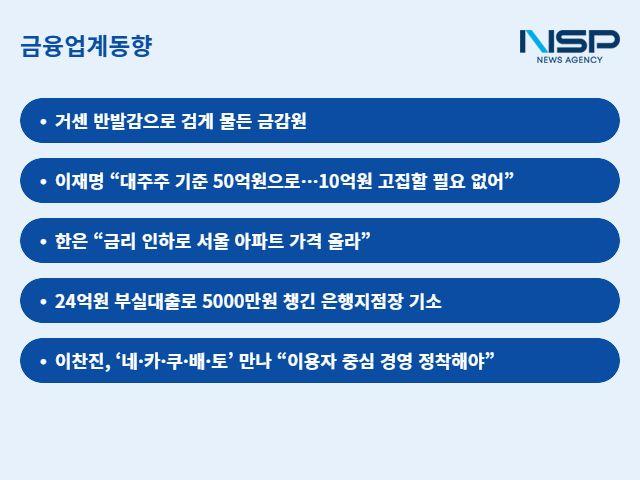 금융업계동향

NSP
NEWS AGENCY

• 거센 반발감으로 검게 물든 금감원

• 이재명 “대주주 기준 50억원으로…10억원 고집할 필요 없어”

• 한은 “금리 인하로 서울 아파트 가격 올라”

• 24억원 부실대출로 5000만원 챙긴 은행지점장 기소

• 이찬진, ‘네·카·쿠·배·토’ 만나 “이용자 중심 경영 정착해야”